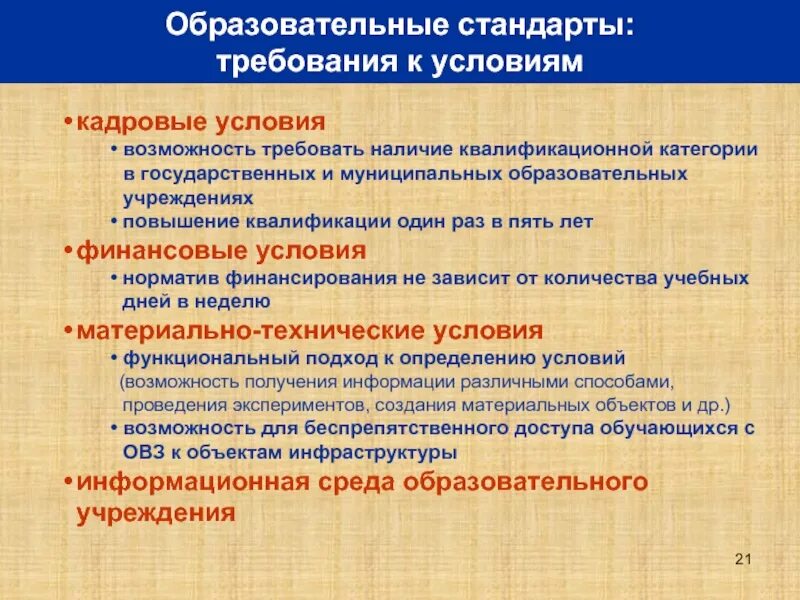 Образовательные стандарты: требования к условиям

• кадровые условия
• возможность требовать наличие квалификационной категории в государственных и муниципальных образовательных учреждениях
• повышение квалификации один раз в пять лет
• финансовые условия
• норматив финансирования не зависит от количества учебных дней в неделю
• материально-технические условия
• функциональный подход к определению условий (возможность получения информации различными способами, проведения экспериментов, создания материальных объектов и др.)
• возможность для беспрепятственного доступа обучающихся с ОВЗ к объектам инфраструктуры
• информационная среда образовательного учреждения

21